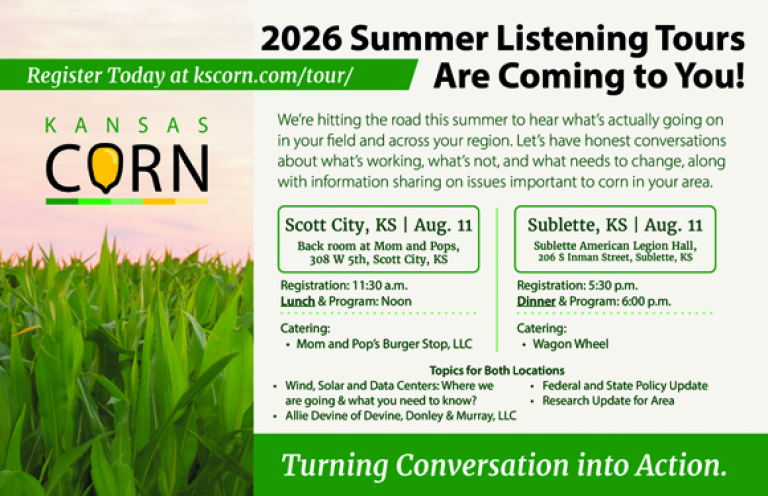 2026 Summer Listening Tours Are Coming to You!

Register Today at kscorn.com/tour/

KANSAS CORN

We're hitting the road this summer to hear what's actually going on in your field and across your region. Let's have honest conversations about what's working, what's not, and what needs to change, along with information sharing on issues important to corn in your area.

Scott City, KS | Aug. 11
Back room at Mom and Pops, 308 W 5th, Scott City, KS

Registration: 11:30 a.m.
Lunch & Program: Noon

Catering:
• Mom and Pop's Burger Stop, LLC

Sublette, KS | Aug. 11
Sublette American Legion Hall, 206 S Inman Street, Sublette, KS

Registration: 5:30 p.m.
Dinner & Program: 6:00 p.m.

Catering:
• Wagon Wheel

Topics for Both Locations
• Wind, Solar and Data Centers: Where we are going & what you need to know?
• Allie Devine of Devine, Donley & Murray, LLC
• Federal and State Policy Update
• Research Update for Area

Turning Conversation into Action.